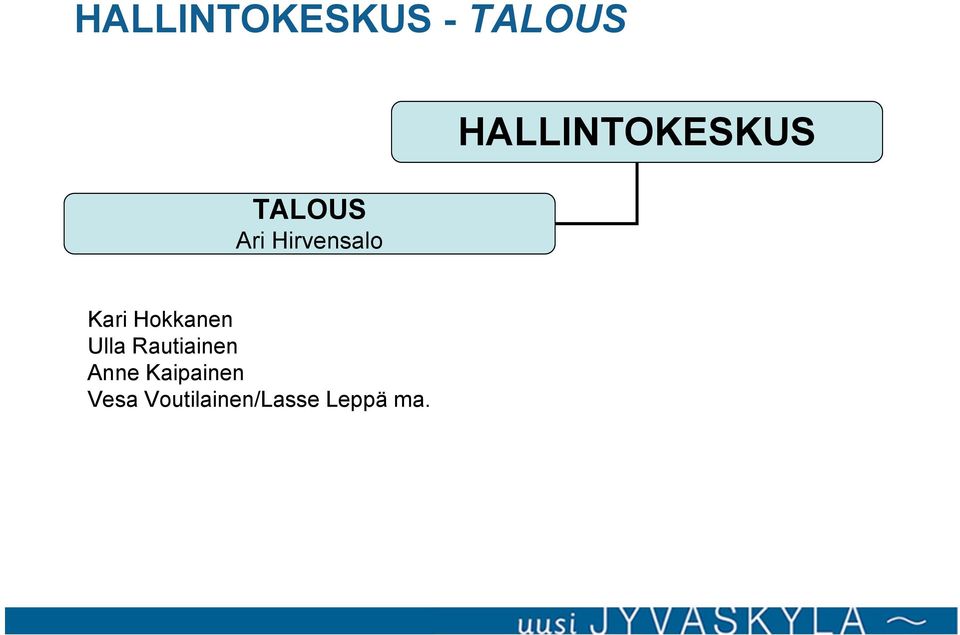 HALLINTOKESKUS - TALOUS

HALLINTOKESKUS

TALOUS
Ari Hirvensalo

Kari Hokkanen
Ulla Rautiainen
Anne Kaipainen
Vesa Voutilainen/Lasse Leppä ma.

uusi JYVÄSKYLÄ